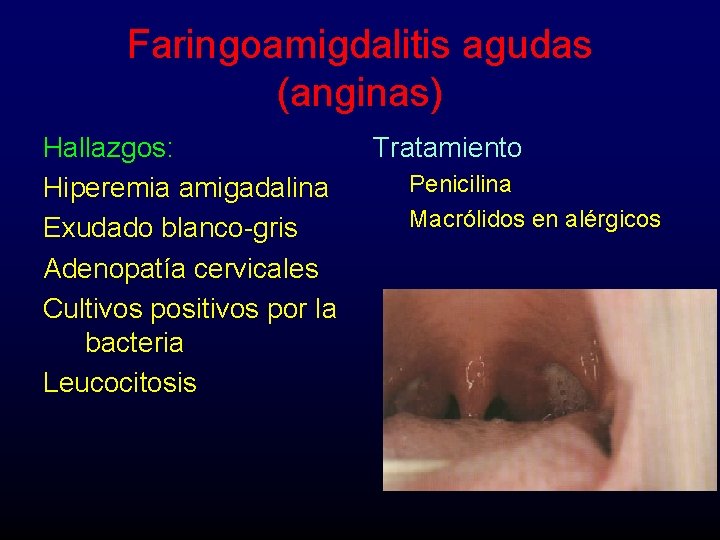 Faringoamigdalitis agudas (anginas)

Hallazgos:

Hiperemia amigadalina

Exudado blanco-gris

Adenopatía cervicales

Cultivos positivos por la bacteria

Leucocitosis

Tratamiento

Penicilina

Macrólidos en alérgicos